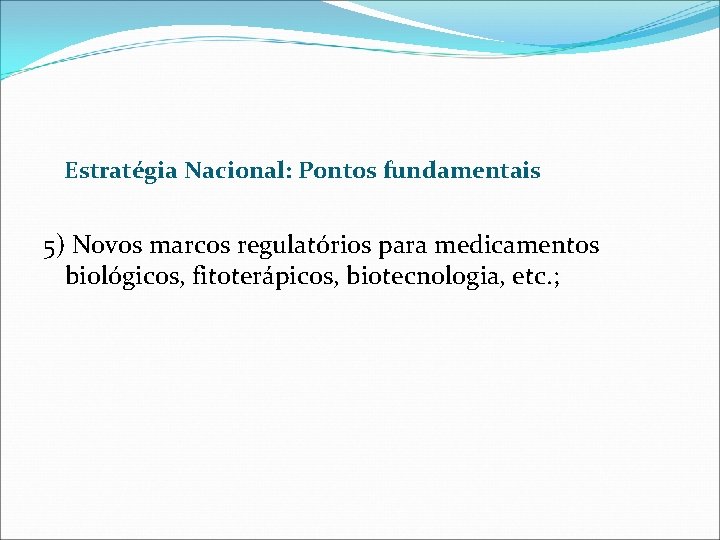 Estratégia Nacional: Pontos fundamentais

5) Novos marcos regulatórios para medicamentos biológicos, fitoterápicos, biotecnologia, etc.;